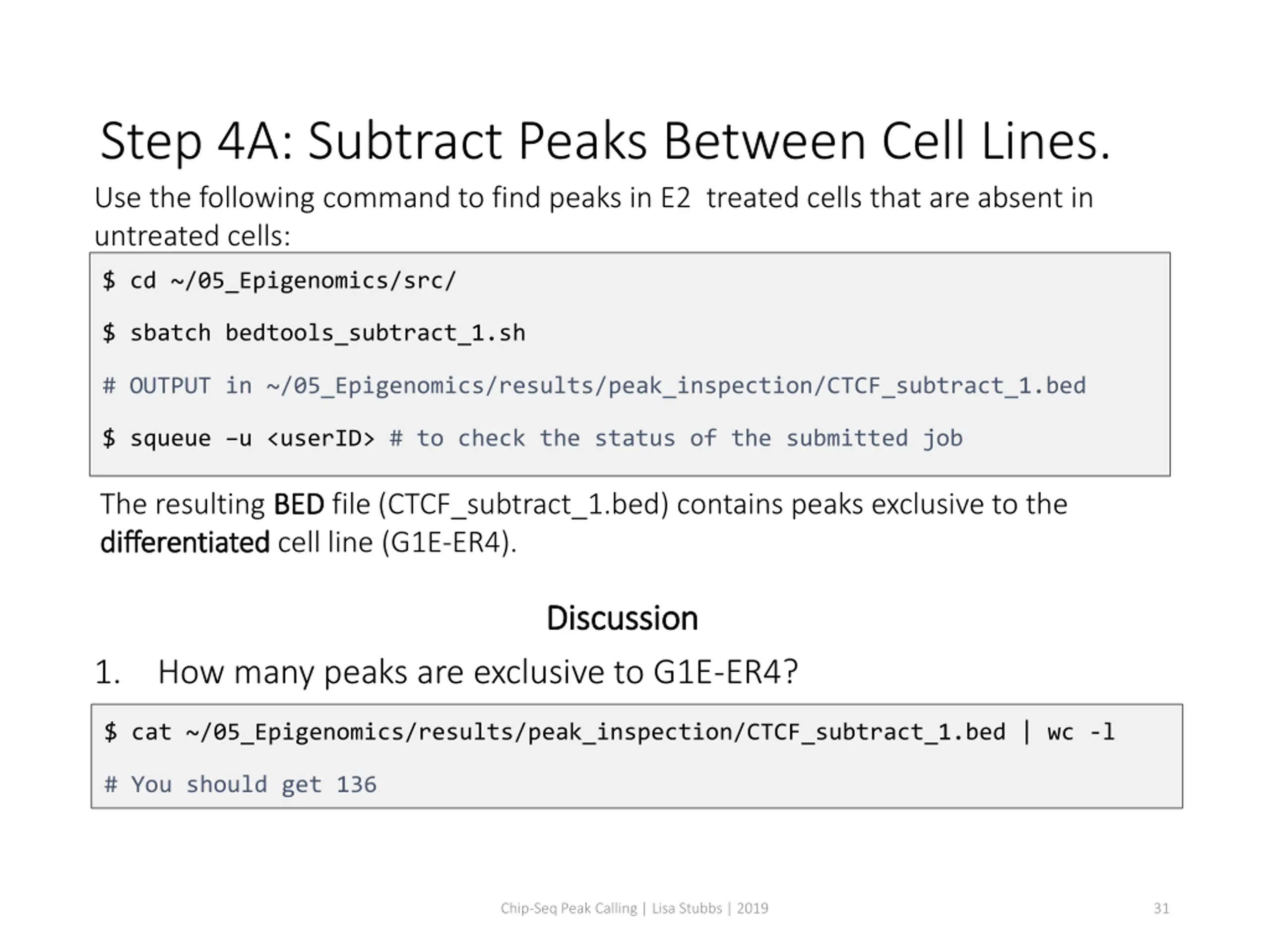 Step 4A: Subtract Peaks Between Cell Lines.

Use the following command to find peaks in E2 treated cells that are absent in untreated cells:

$ cd ~/05_Epigenomics/src/

$ sbatch bedtools_subtract_1.sh

# OUTPUT in ~/05_Epigenomics/results/peak_inspection/CTCF_subtract_1.bed

$ squeue –u <userID> # to check the status of the submitted job

The resulting BED file (CTCF_subtract_1.bed) contains peaks exclusive to the differentiated cell line (G1E-ER4).

Discussion

1. How many peaks are exclusive to G1E-ER4?

$ cat ~/05_Epigenomics/results/peak_inspection/CTCF_subtract_1.bed | wc -l

# You should get 136

Chip-Seq Peak Calling | Lisa Stubbs | 2019

31